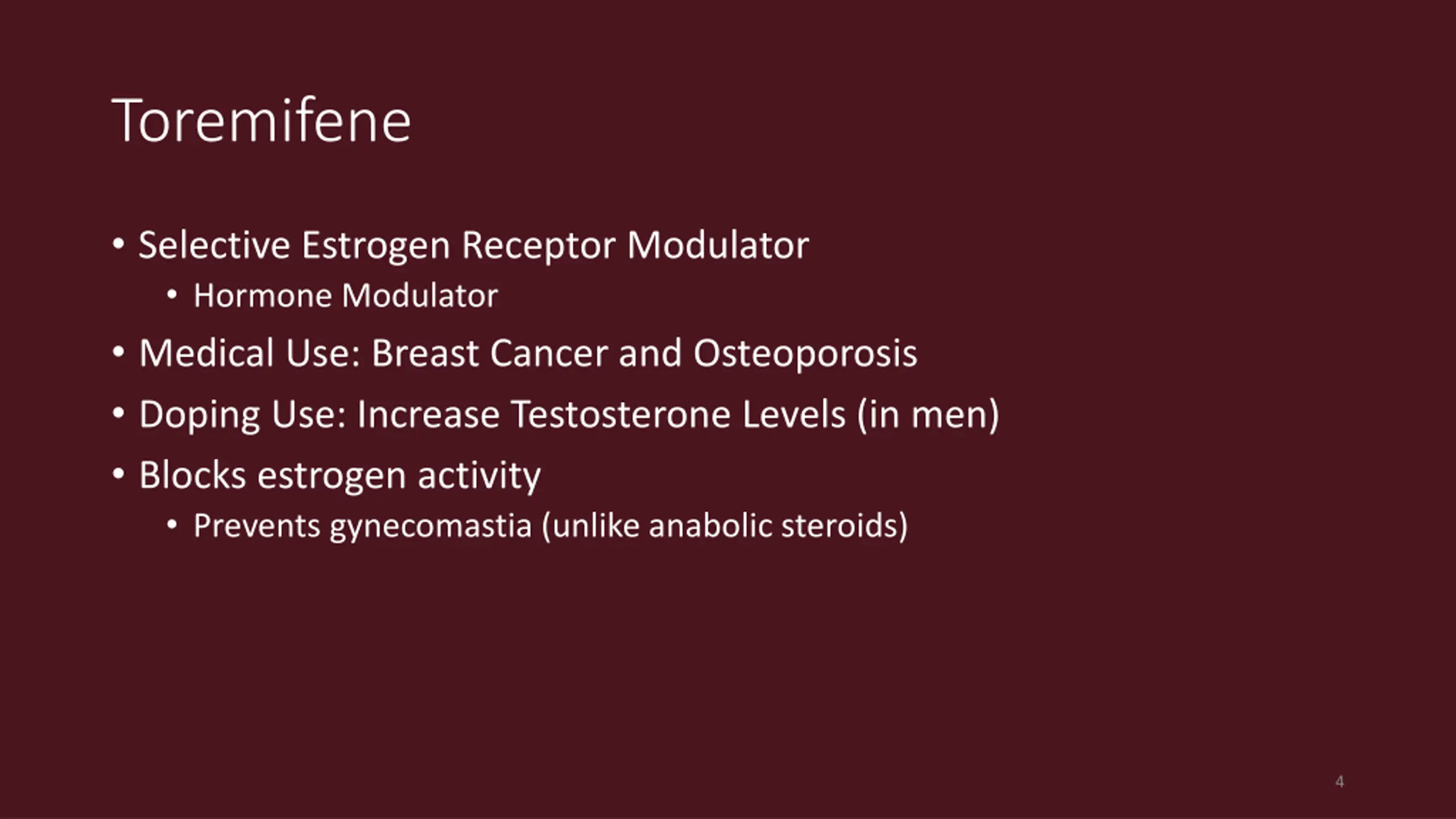 Toremifene

• Selective Estrogen Receptor Modulator
  • Hormone Modulator
• Medical Use: Breast Cancer and Osteoporosis
• Doping Use: Increase Testosterone Levels (in men)
• Blocks estrogen activity
  • Prevents gynecomastia (unlike anabolic steroids)

4